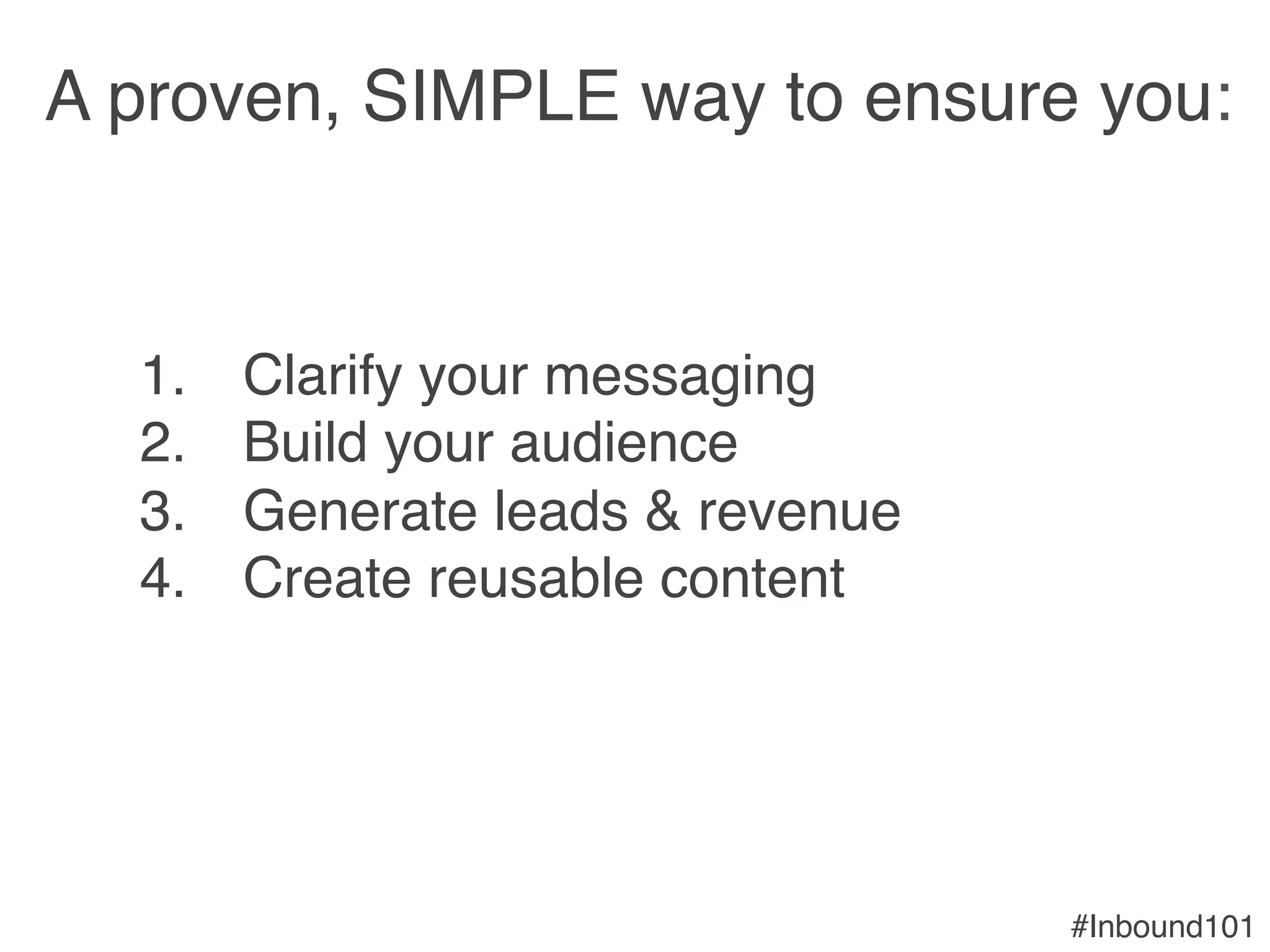 A proven, SIMPLE way to ensure you:

1. Clarify your messaging
2. Build your audience
3. Generate leads & revenue
4. Create reusable content

#Inbound101